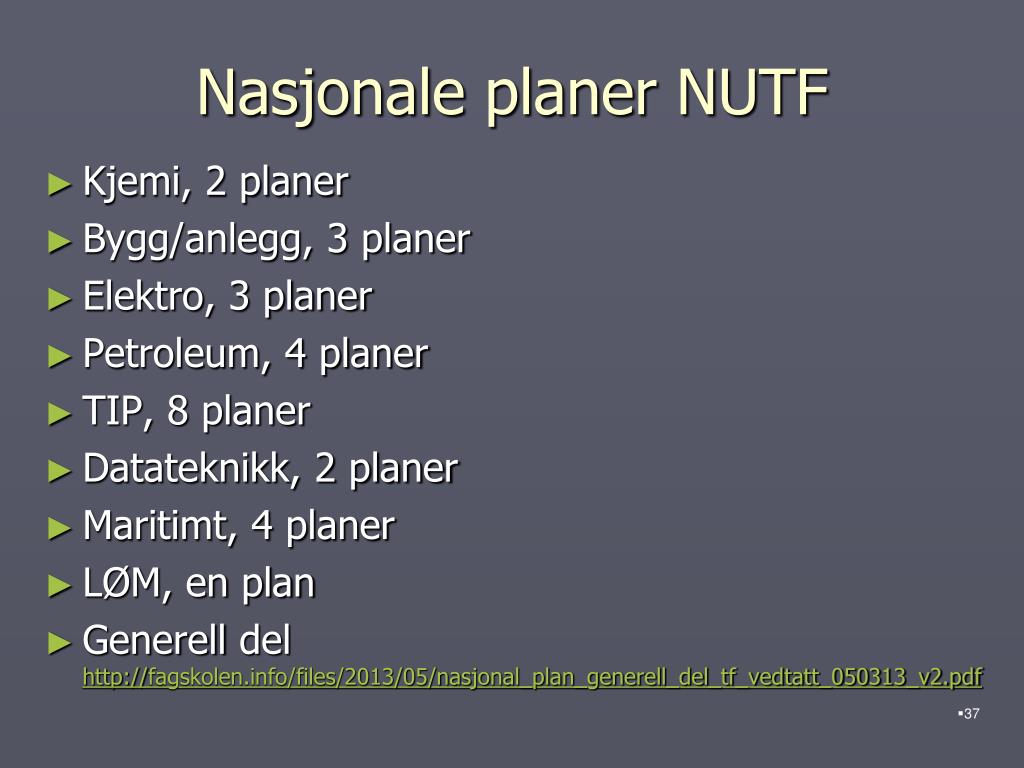 Nasjonale planer NUTF

► Kjemi, 2 planer
► Bygg/anlegg, 3 planer
► Elektro, 3 planer
► Petroleum, 4 planer
► TIP, 8 planer
► Datateknikk, 2 planer
► Maritimt, 4 planer
► LØM, en plan
► Generell del http://fagskolen.info/files/2013/05/nasjonal_plan_generell_del_tf_vedtatt_050313_v2.pdf

▪37